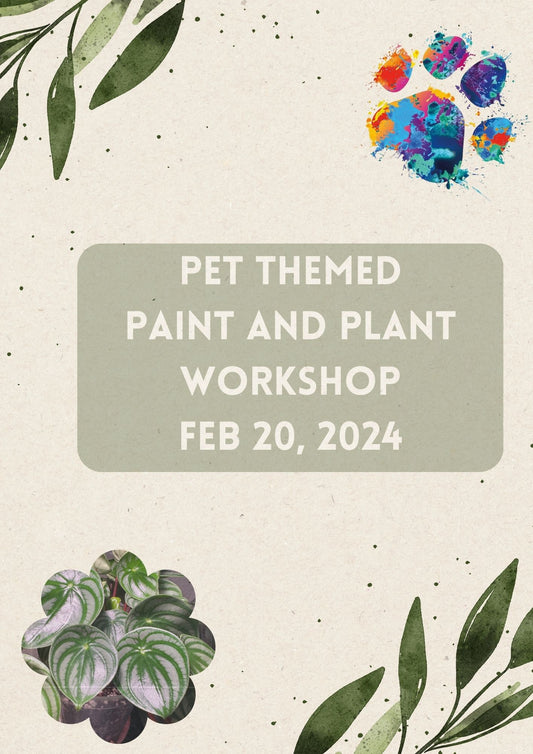 PET THEMED
PAINT AND PLANT
WORKSHOP
FEB 20, 2024